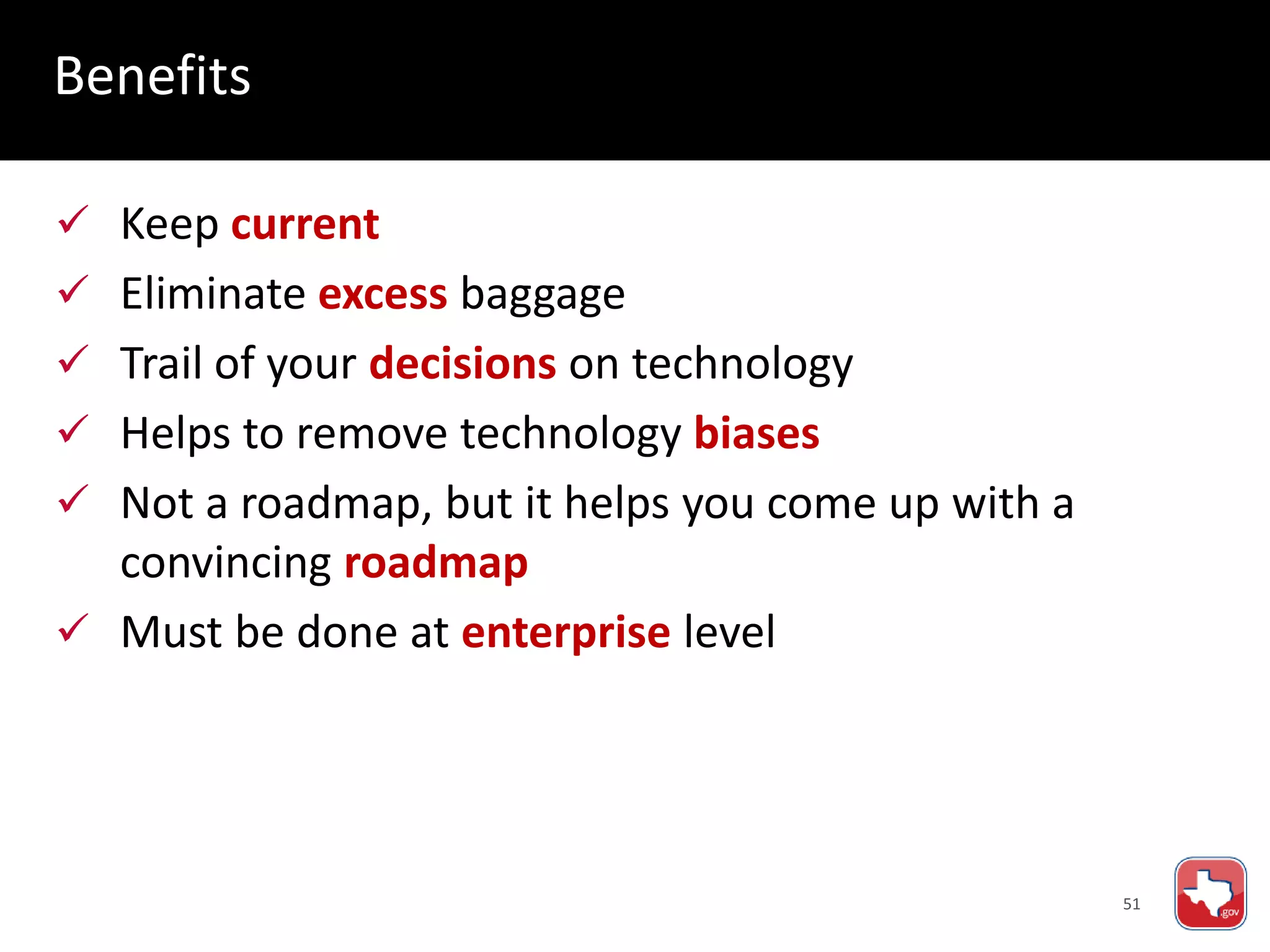 Benefits

✓ Keep current

✓ Eliminate excess baggage

✓ Trail of your decisions on technology

✓ Helps to remove technology biases

✓ Not a roadmap, but it helps you come up with a convincing roadmap

✓ Must be done at enterprise level

51

.gov